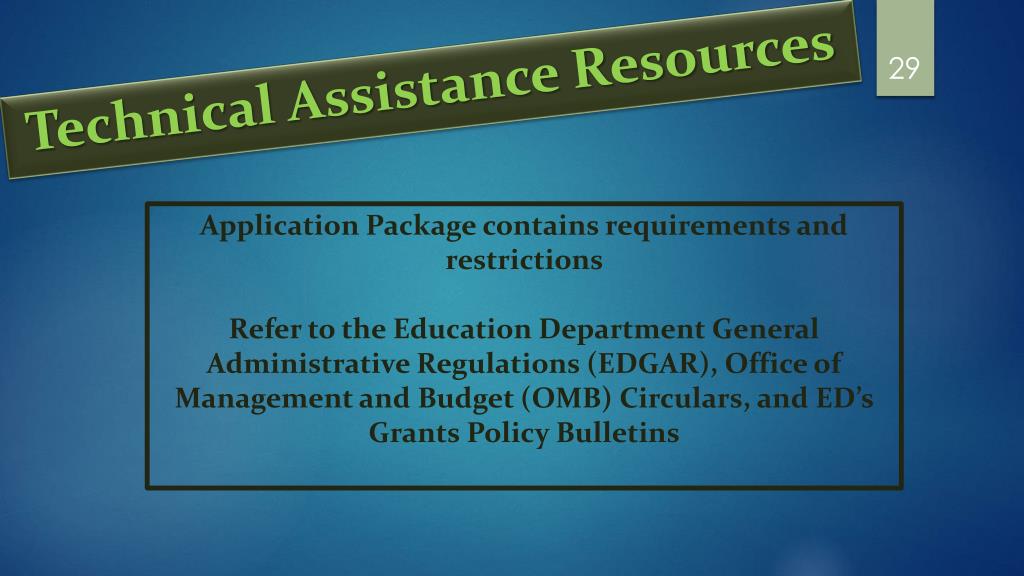 Technical Assistance Resources

29

Application Package contains requirements and restrictions

Refer to the Education Department General Administrative Regulations (EDGAR), Office of Management and Budget (OMB) Circulars, and ED's Grants Policy Bulletins